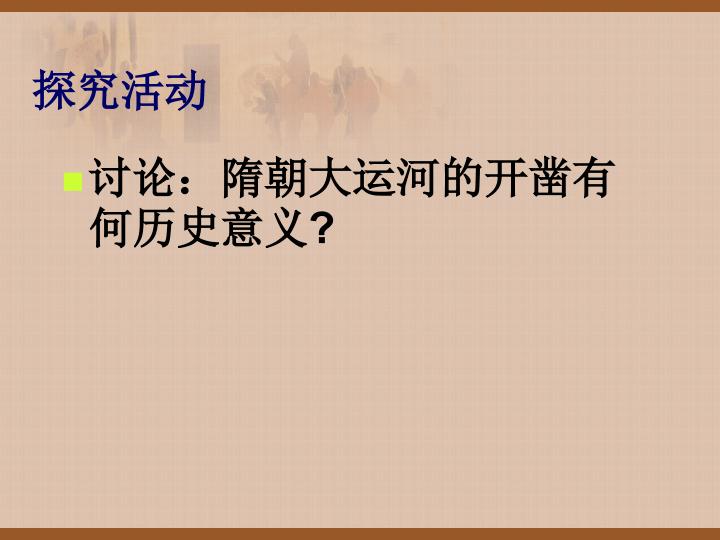 探究活动

讨论：隋朝大运河的开凿有何历史意义？